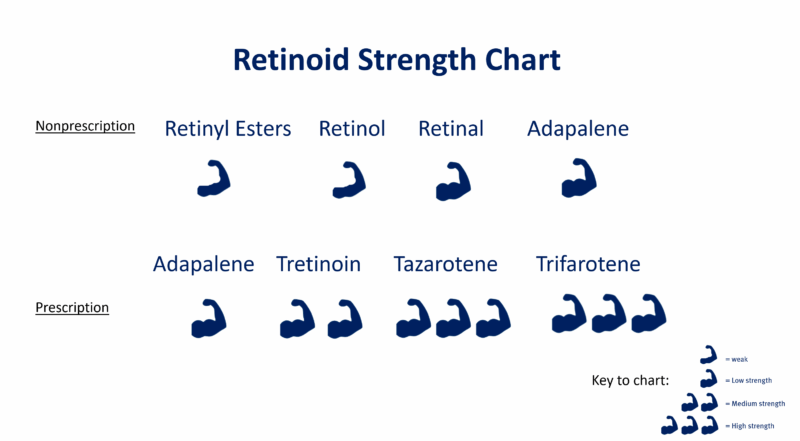 Retinoid Strength Chart

Nonprescription

Retinyl Esters Retinol Retinal Adapalene

Adapalene Tretinoin Tazarotene Trifarotene

Prescription

Key to chart:

= weak

= Low strength

= Medium strength

= High strength